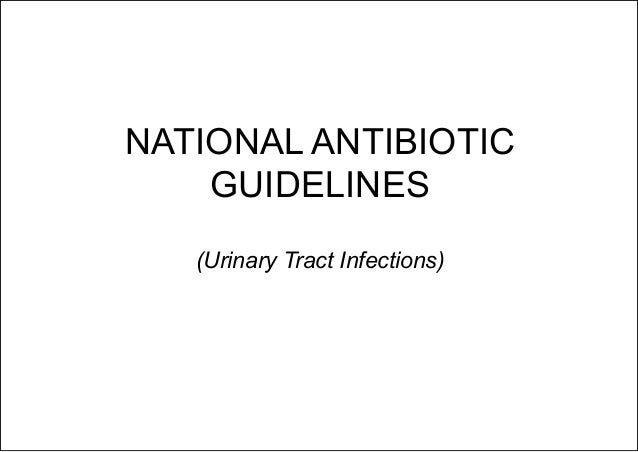 NATIONAL ANTIBIOTIC GUIDELINES

(Urinary Tract Infections)